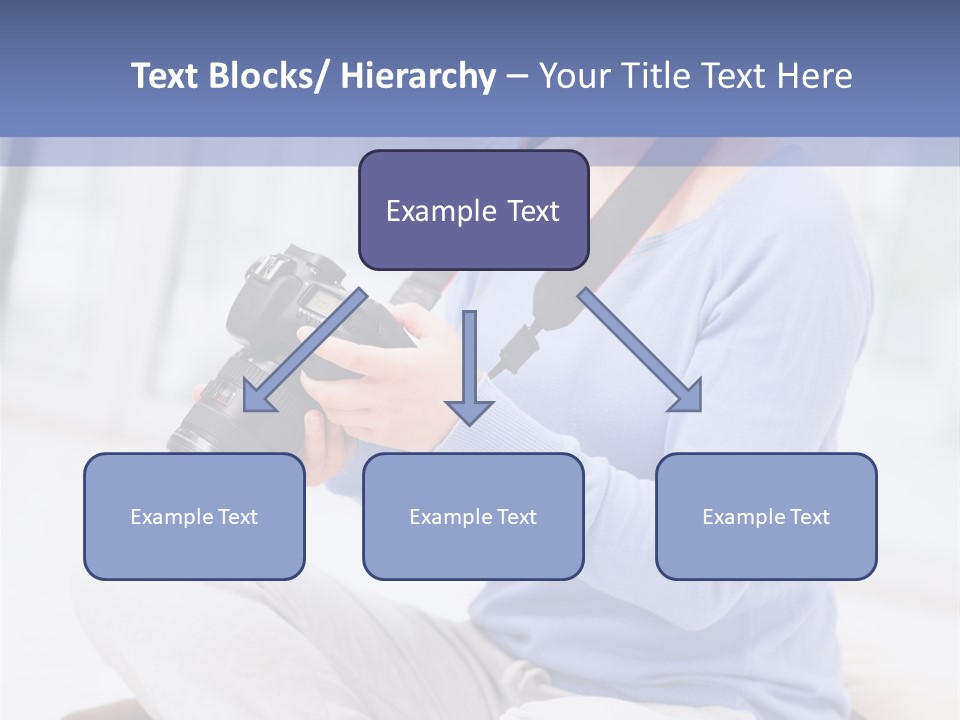 Text Blocks/ Hierarchy – Your Title Text Here

Example Text

Example Text

Example Text

Example Text